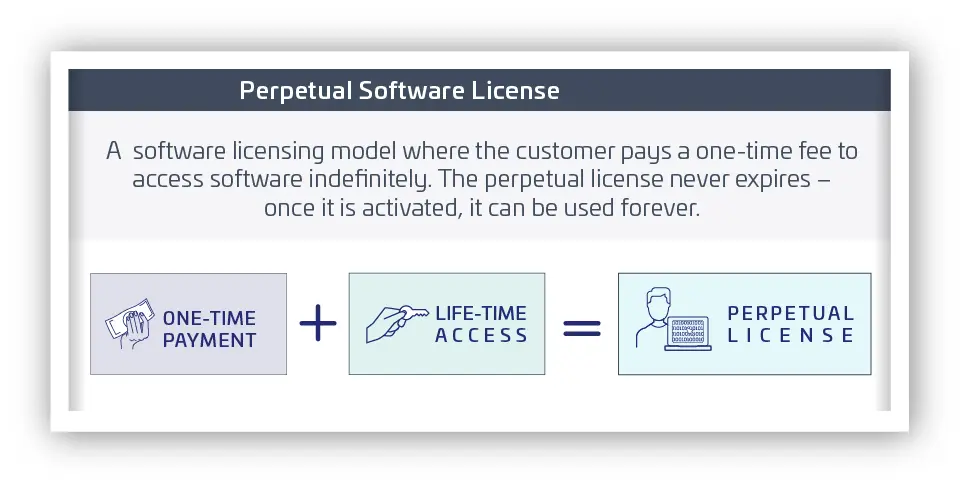 Perpetual Software License

A software licensing model where the customer pays a one-time fee to access software indefinitely. The perpetual license never expires – once it is activated, it can be used forever.

ONE-TIME PAYMENT + LIFE-TIME ACCESS = PERPETUAL LICENSE